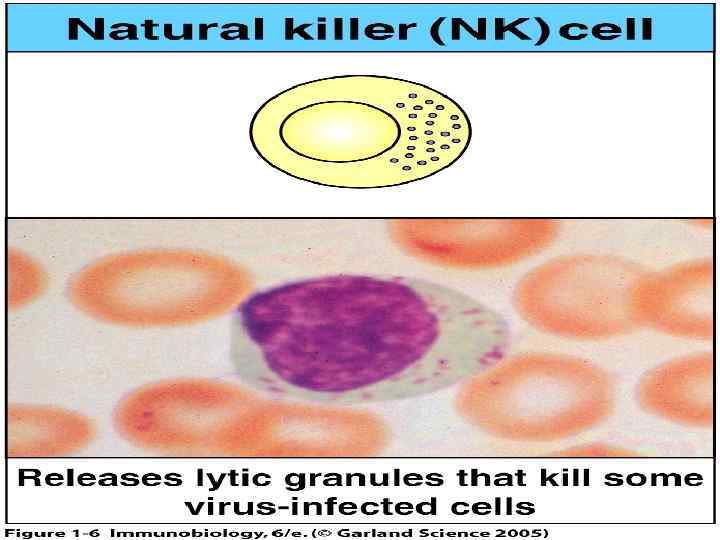 Natural killer (NK) cell

Releases lytic granules that kill some virus-infected cells

Figure 1-6 Immunobiology, 6/e. (© Garland Science 2005)